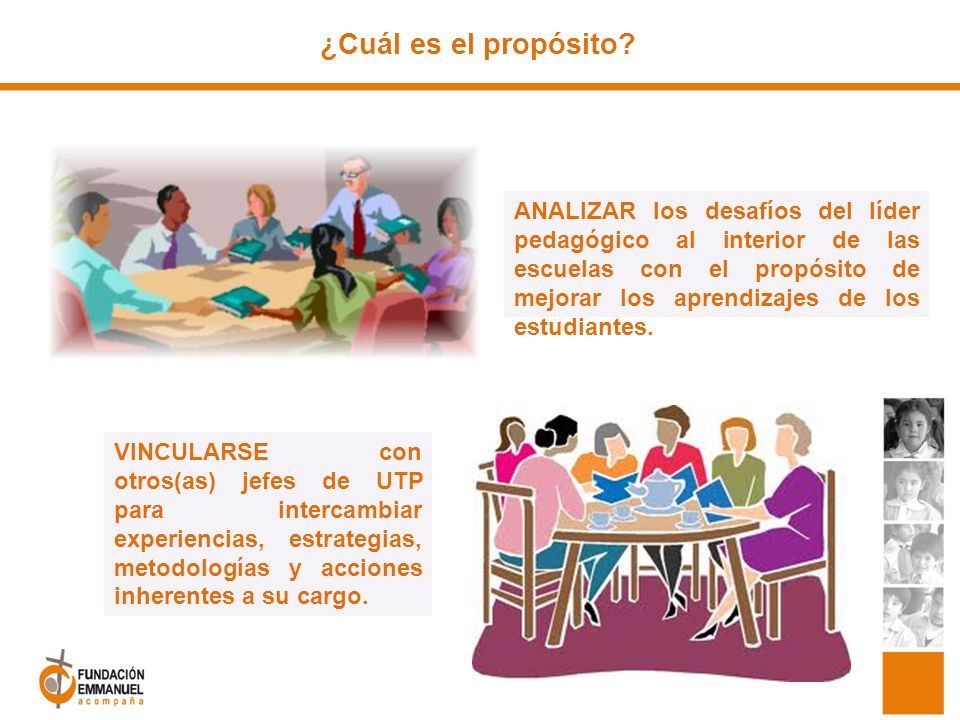 ¿Cuál es el propósito?

ANALIZAR los desafíos del líder pedagógico al interior de las escuelas con el propósito de mejorar los aprendizajes de los estudiantes.

VINCULARSE con otros(as) jefes de UTP para intercambiar experiencias, estrategias, metodologías y acciones inherentes a su cargo.

FUNDACIÓN EMMANUEL acompaña